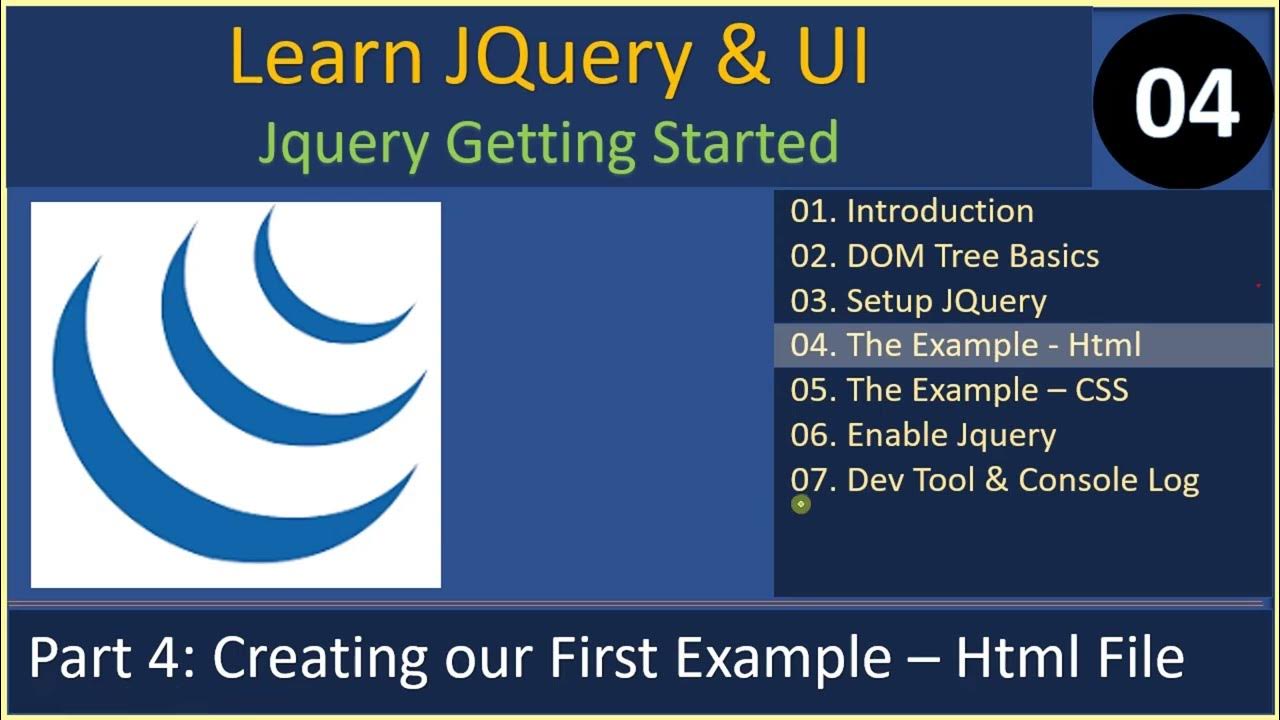 Learn JQuery & UI
Jquery Getting Started

04

01. Introduction
02. DOM Tree Basics
03. Setup JQuery
04. The Example - Html
05. The Example – CSS
06. Enable Jquery
07. Dev Tool & Console Log

Part 4: Creating our First Example – Html File